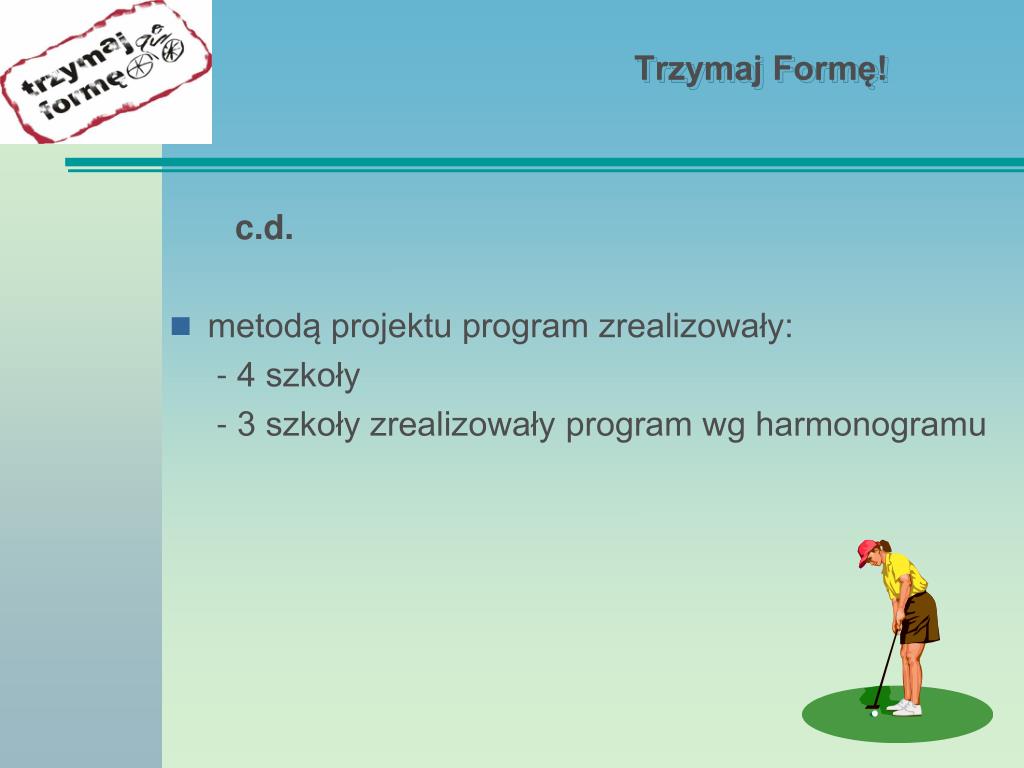 trzymaj formę

Trzymaj Formę!

c.d.

metodą projektu program zrealizowały:
- 4 szkoły
- 3 szkoły zrealizowały program wg harmonogramu